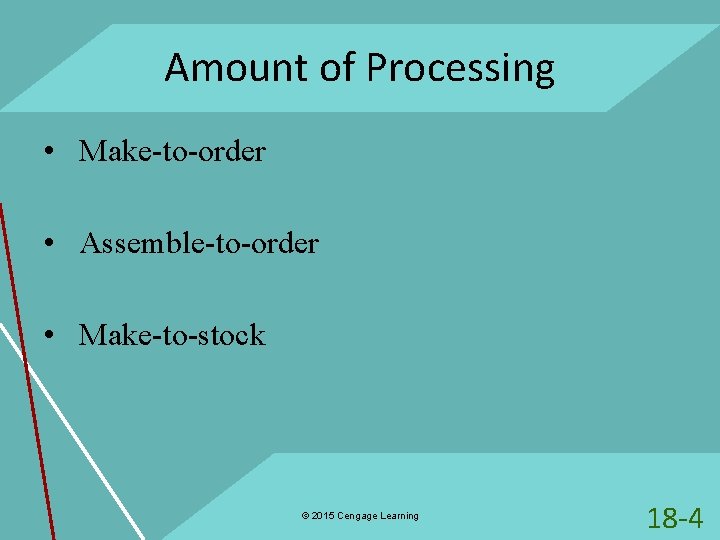 Amount of Processing

• Make-to-order

• Assemble-to-order

• Make-to-stock

© 2015 Cengage Learning

18-4